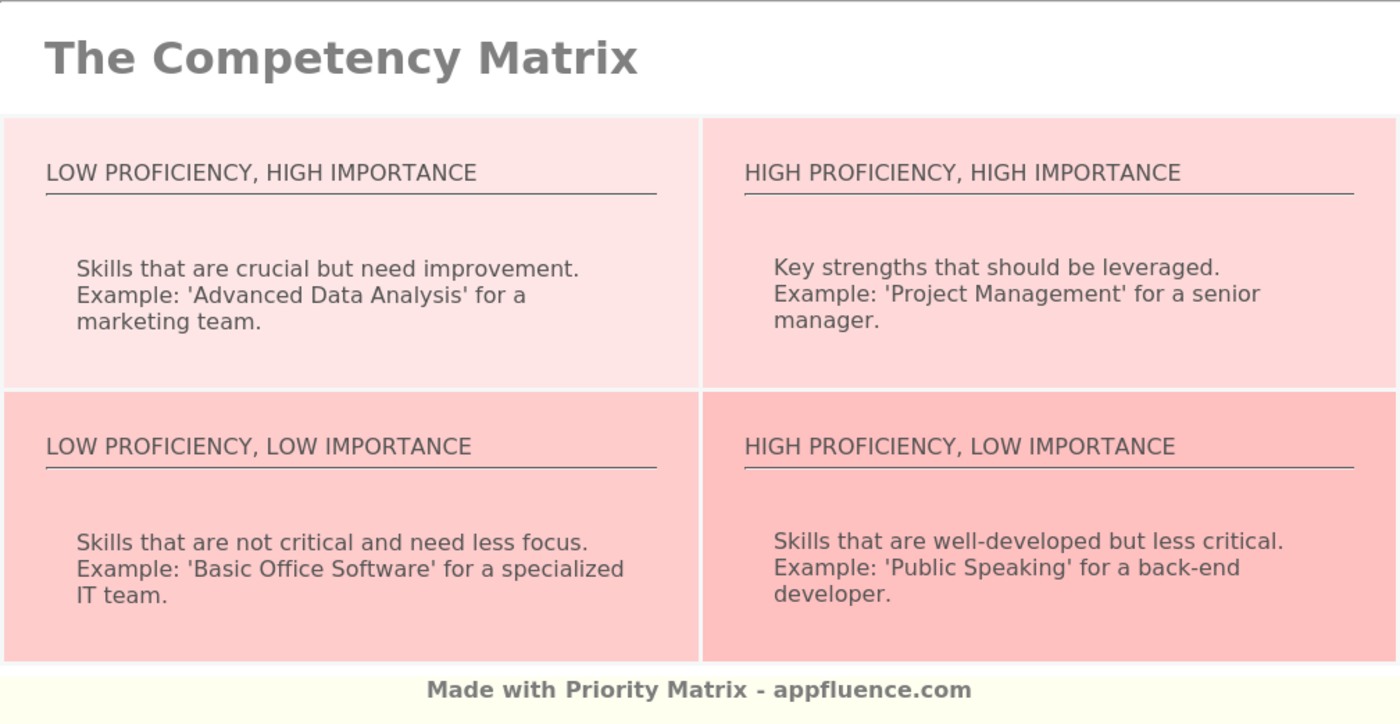 The Competency Matrix

LOW PROFICIENCY, HIGH IMPORTANCE

Skills that are crucial but need improvement. Example: 'Advanced Data Analysis' for a marketing team.

HIGH PROFICIENCY, HIGH IMPORTANCE

Key strengths that should be leveraged. Example: 'Project Management' for a senior manager.

LOW PROFICIENCY, LOW IMPORTANCE

Skills that are not critical and need less focus. Example: 'Basic Office Software' for a specialized IT team.

HIGH PROFICIENCY, LOW IMPORTANCE

Skills that are well-developed but less critical. Example: 'Public Speaking' for a back-end developer.

Made with Priority Matrix - appfluence.com